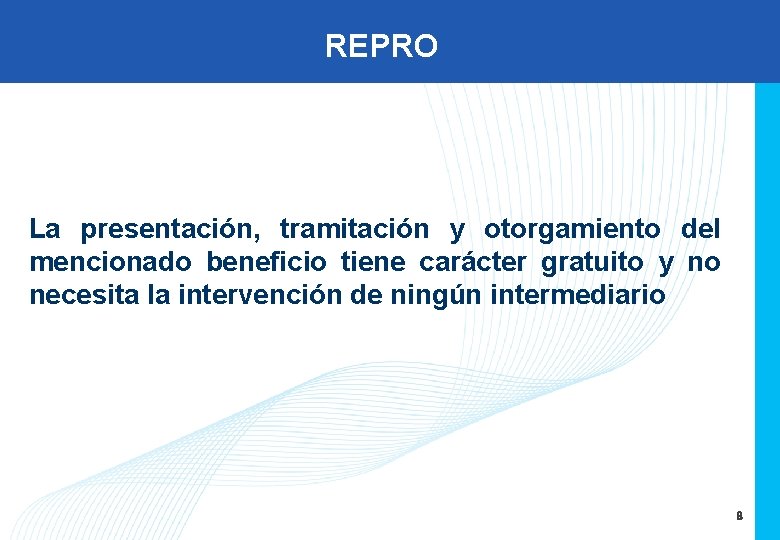 REPRO

La presentación, tramitación y otorgamiento del mencionado beneficio tiene carácter gratuito y no necesita la intervención de ningún intermediario

8